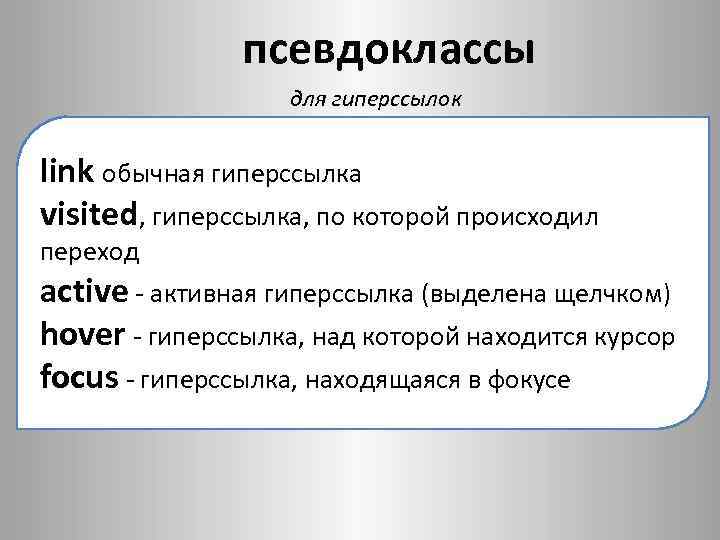 псевдоклассы

для гиперссылок

link обычная гиперссылка
visited, гиперссылка, по которой происходил переход
active - активная гиперссылка (выделена щелчком)
hover - гиперссылка, над которой находится курсор
focus - гиперссылка, находящаяся в фокусе